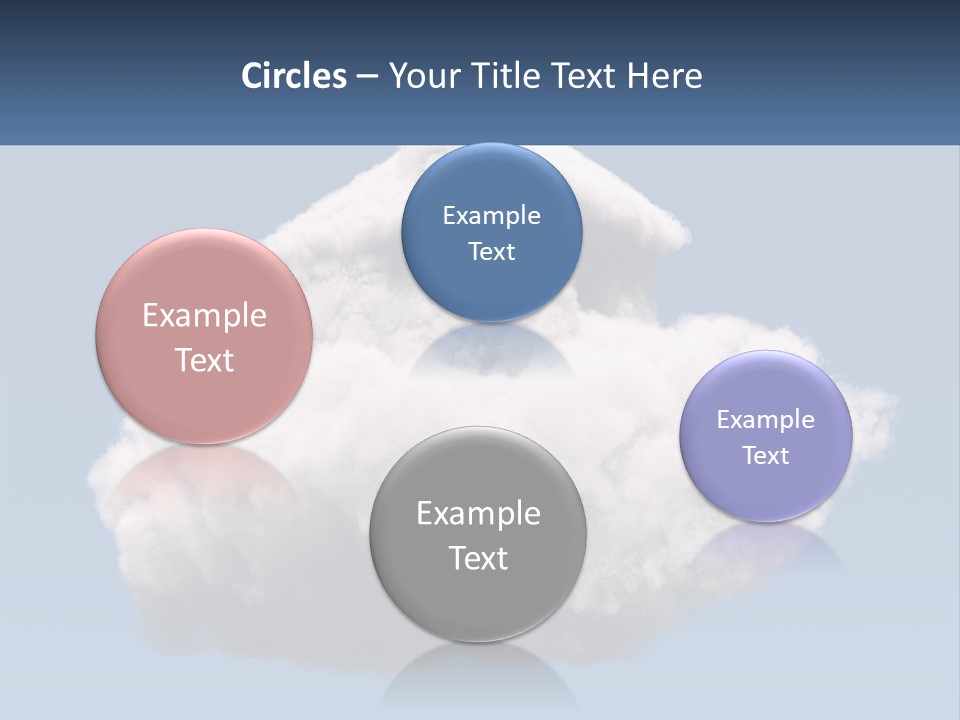 Circles – Your Title Text Here

Example Text

Example Text

Example Text

Example Text